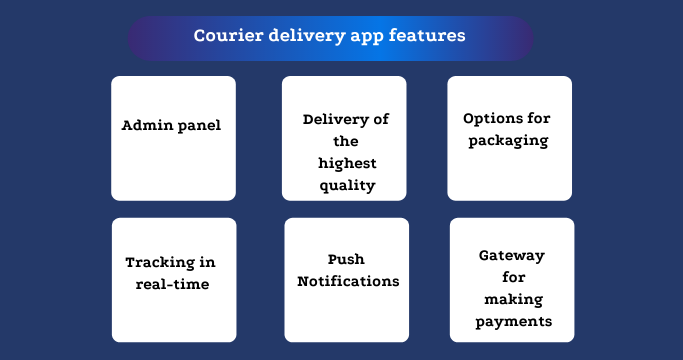 Courier delivery app features

Admin panel

Delivery of the highest quality

Options for packaging

Tracking in real-time

Push Notifications

Gateway for making payments